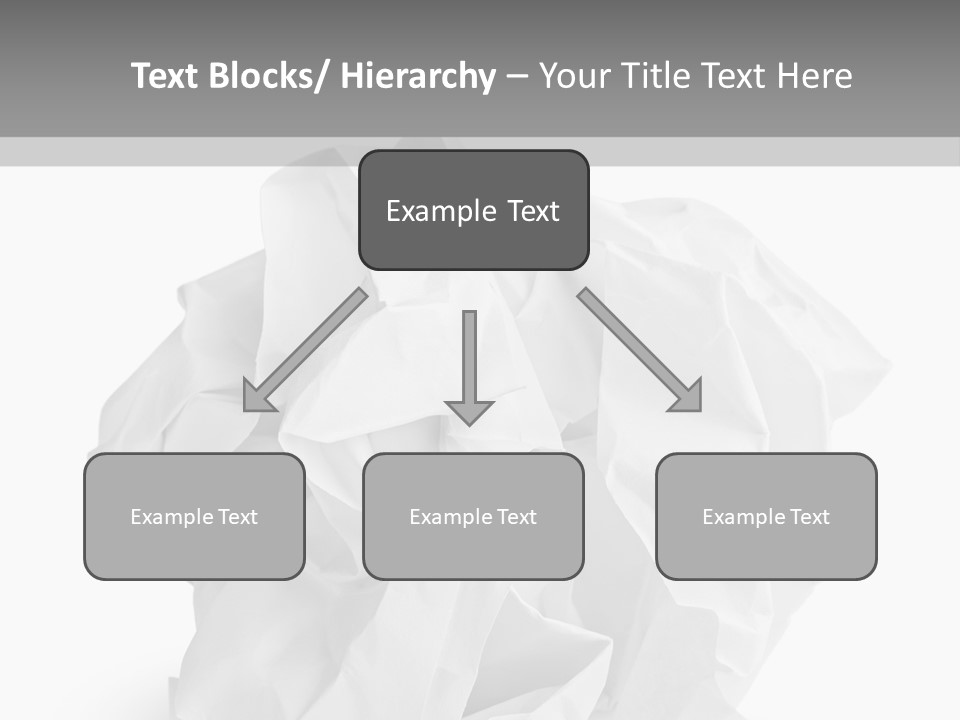 Text Blocks/ Hierarchy – Your Title Text Here

Example Text

Example Text

Example Text

Example Text